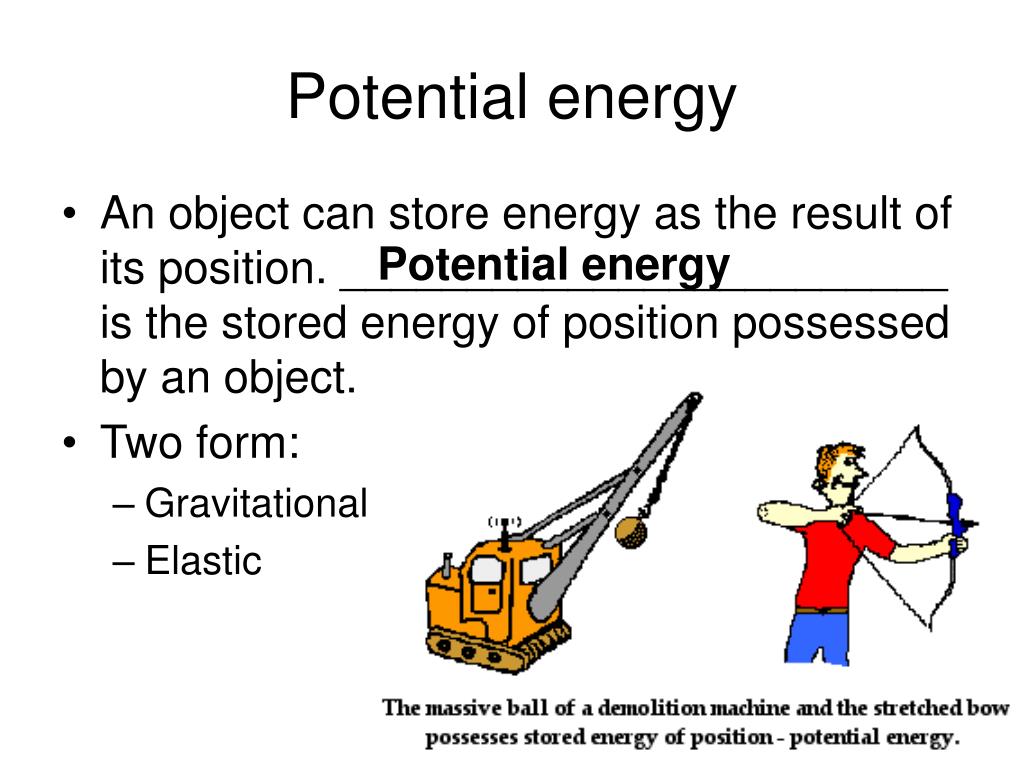 Potential energy

• An object can store energy as the result of its position. Potential energy is the stored energy of position possessed by an object.

• Two form:
– Gravitational
– Elastic

The massive ball of a demolition machine and the stretched bow possesses stored energy of position - potential energy.